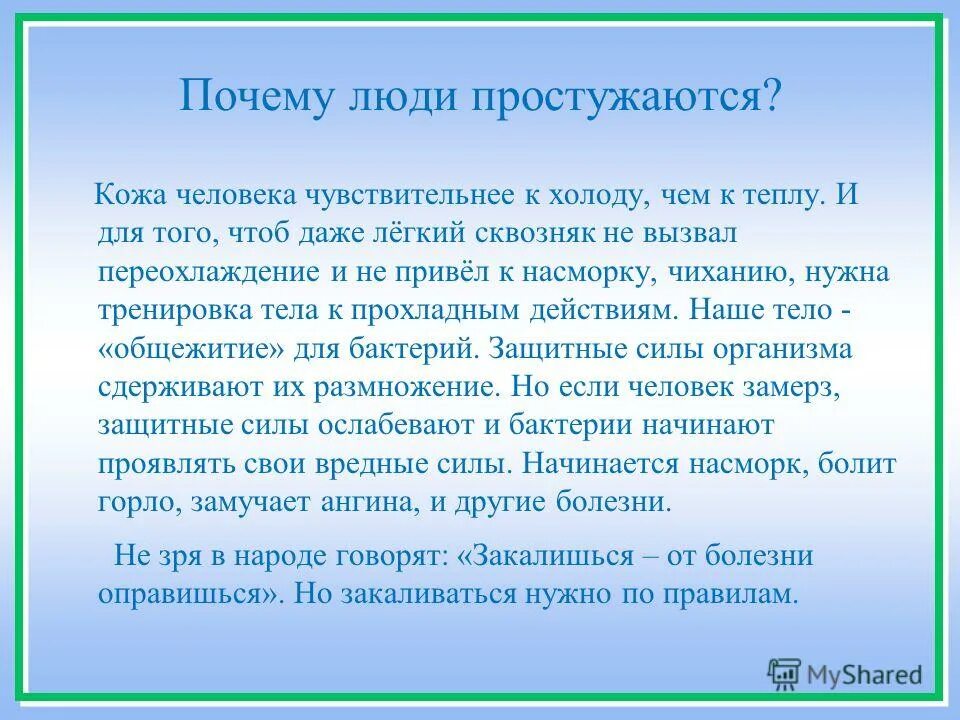 Почему люди простужаются?

Кожа человека чувствительнее к холоду, чем к теплу. И для того, чтоб даже лёгкий сквозняк не вызвал переохлаждение и не привёл к насморку, чиханию, нужна тренировка тела к прохладным действиям. Наше тело - «общежитие» для бактерий. Защитные силы организма сдерживают их размножение. Но если человек замерз, защитные силы ослабевают и бактерии начинают проявлять свои вредные силы. Начинается насморк, болит горло, замучает ангина, и другие болезни.

Не зря в народе говорят: «Закалишься – от болезни оправишься». Но закаливаться нужно по правилам.

MyShared